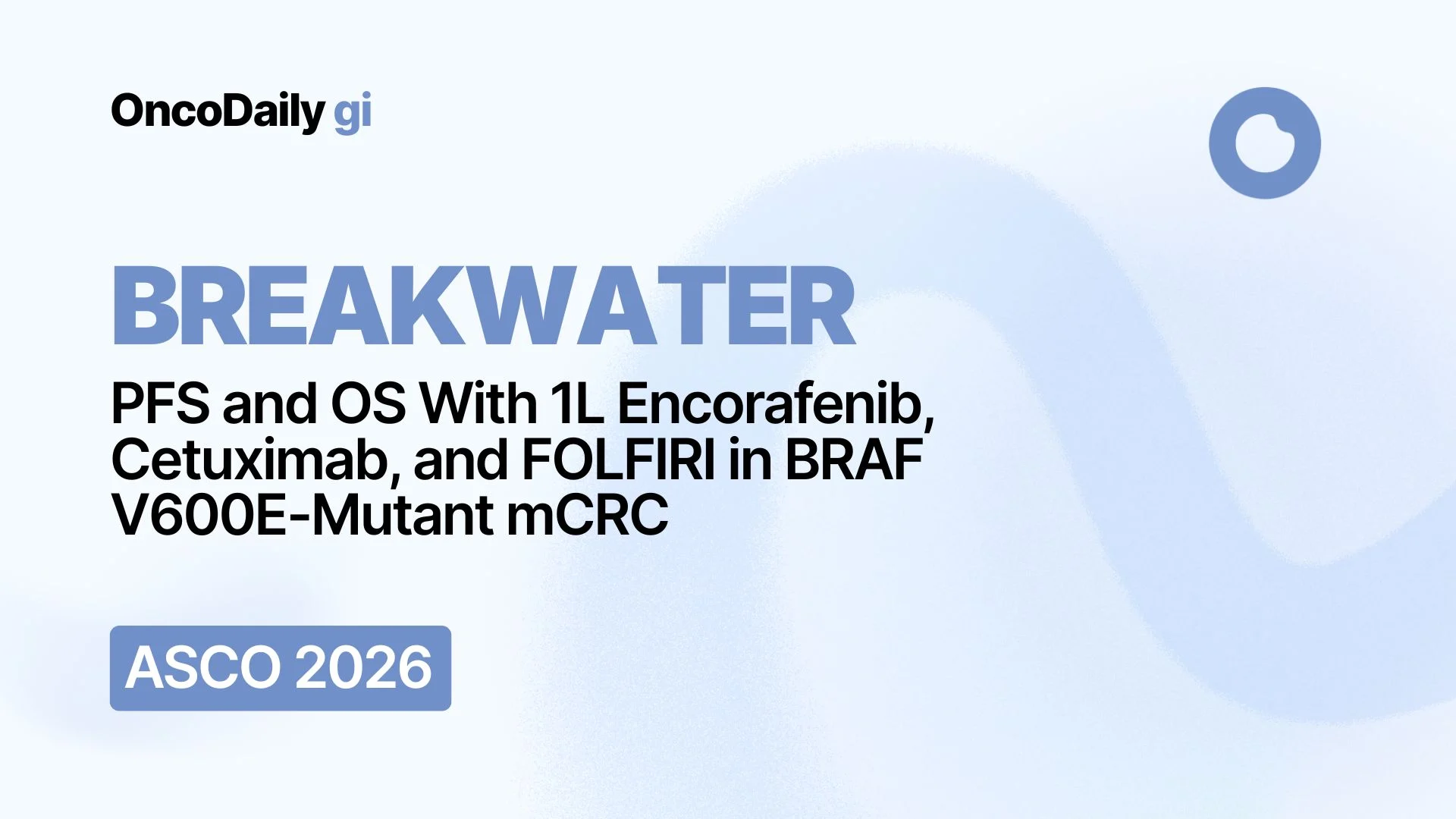 OncoDaily gi

BREAKWATER

PFS and OS With 1L Encorafenib, Cetuximab, and FOLFIRI in BRAF V600E-Mutant mCRC

ASCO 2026